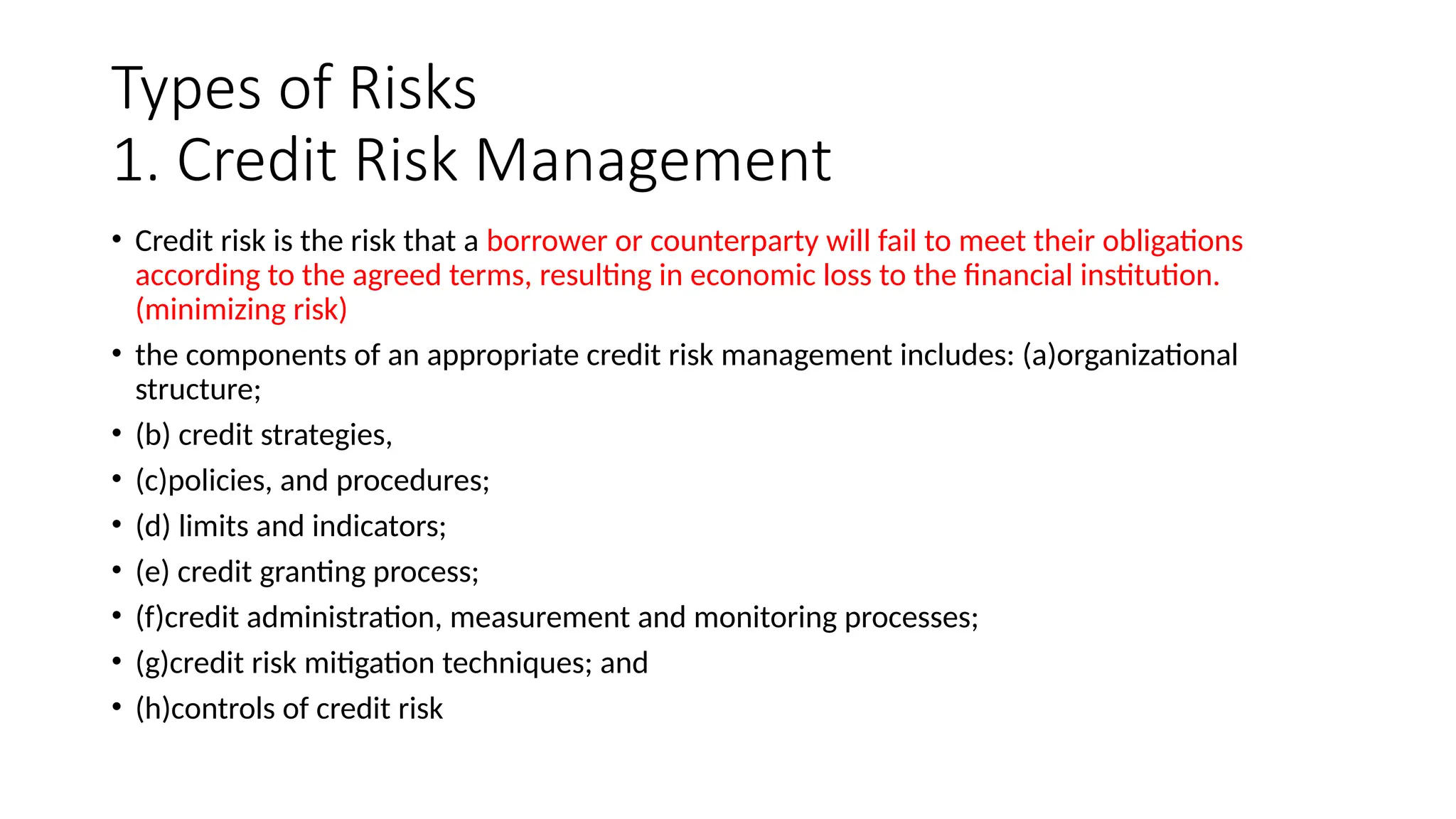 Types of Risks
1. Credit Risk Management

• Credit risk is the risk that a borrower or counterparty will fail to meet their obligations according to the agreed terms, resulting in economic loss to the financial institution. (minimizing risk)
• the components of an appropriate credit risk management includes: (a)organizational structure;
• (b) credit strategies,
• (c)policies, and procedures;
• (d) limits and indicators;
• (e) credit granting process;
• (f)credit administration, measurement and monitoring processes;
• (g)credit risk mitigation techniques; and
• (h)controls of credit risk